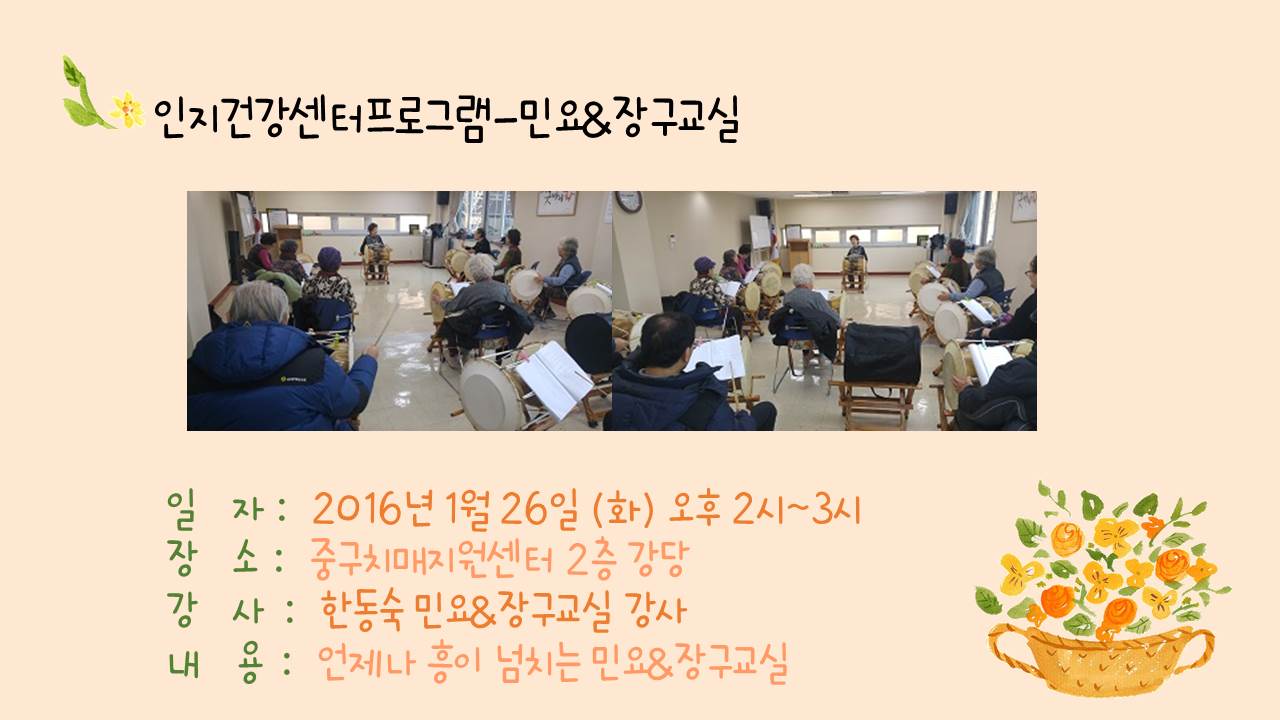 인지건강센터프로그램-민요&장구교실

일 자 : 2016년 1월 26일 (화) 오후 2시~3시
장 소 : 중구치매지원센터 2층 강당
강 사 : 한동숙 민요&장구교실 강사
내 용 : 언제나 흥이 넘치는 민요&장구교실